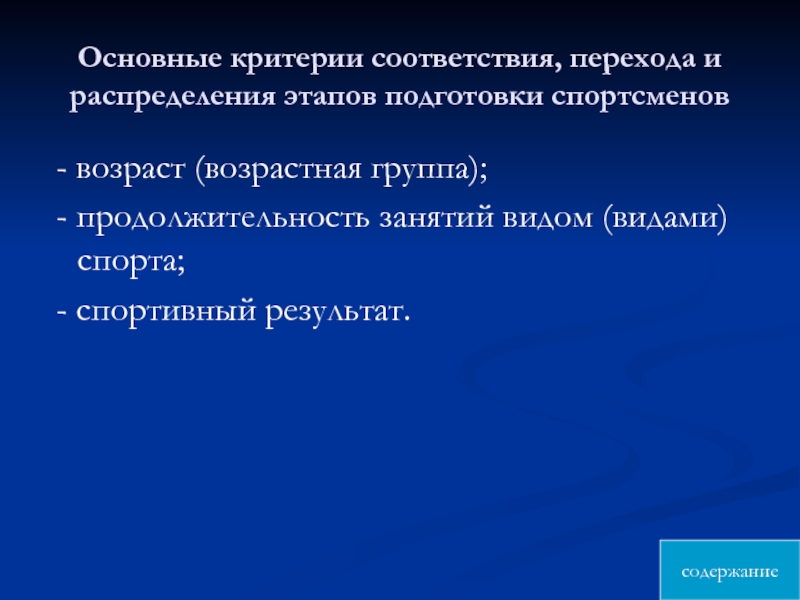 Основные критерии соответствия, перехода и распределения этапов подготовки спортсменов

- возраст (возрастная группа);

- продолжительность занятий видом (видами) спорта;

- спортивный результат.

содержание